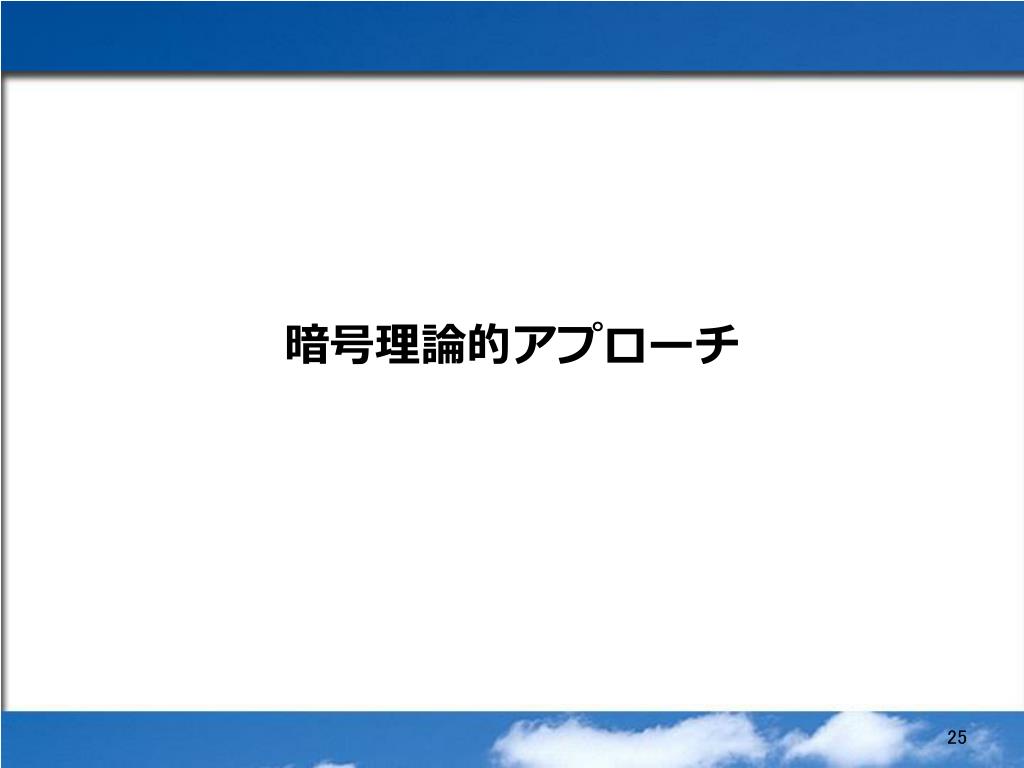 暗号理論的アプローチ

25